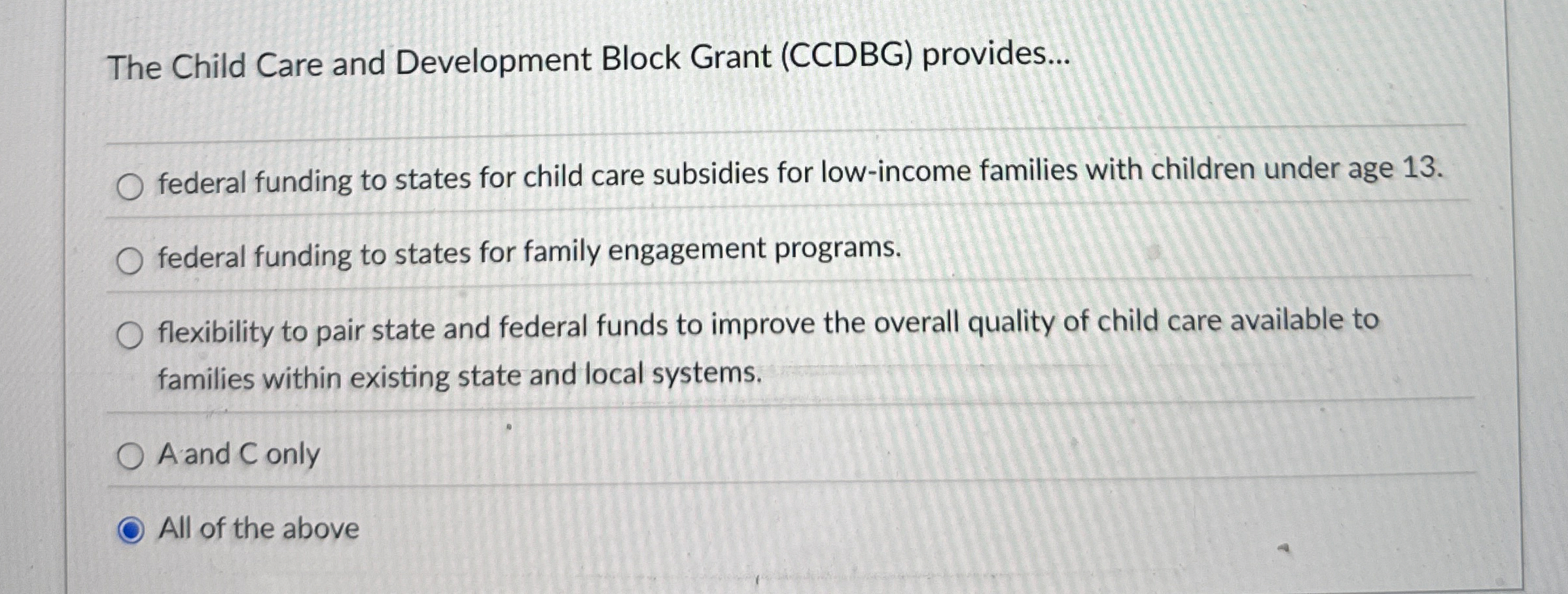 The Child Care and Development Block Grant (CCDBG) provides...

federal funding to states for child care subsidies for low-income families with children under age 13.

federal funding to states for family engagement programs.

flexibility to pair state and federal funds to improve the overall quality of child care available to families within existing state and local systems.

A and C only

All of the above